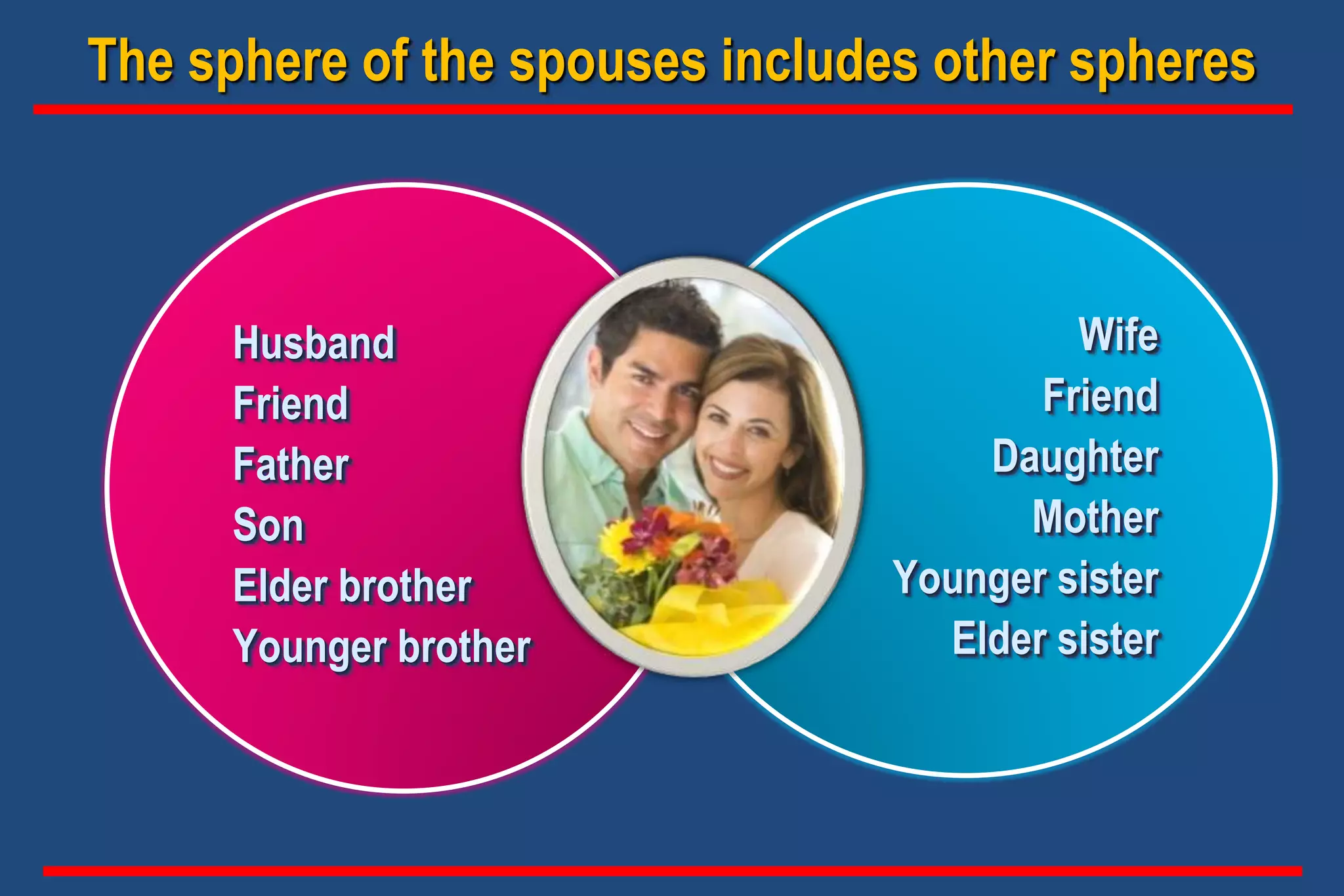 The sphere of the spouses includes other spheres

Husband
Friend
Father
Son
Elder brother
Younger brother

Wife
Friend
Daughter
Mother
Younger sister
Elder sister